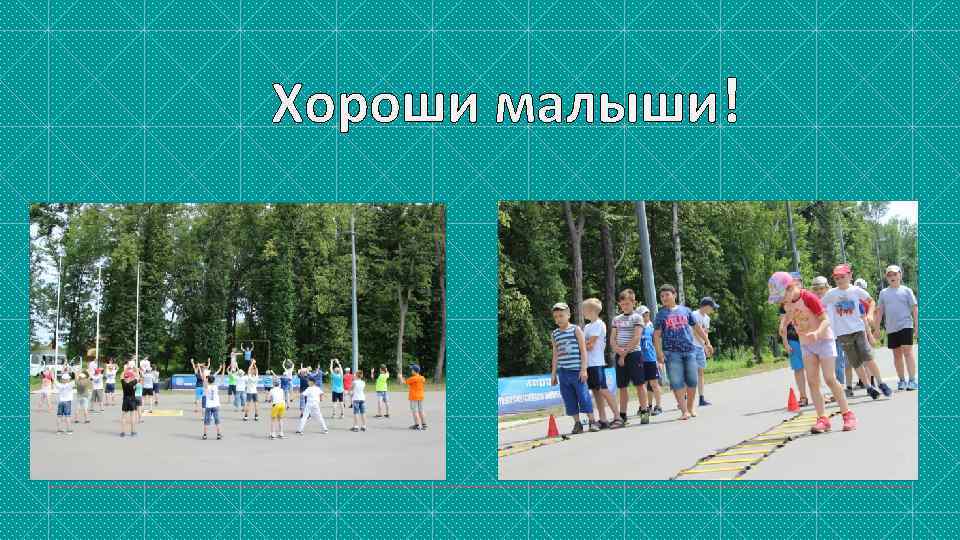 Хороши малыши!